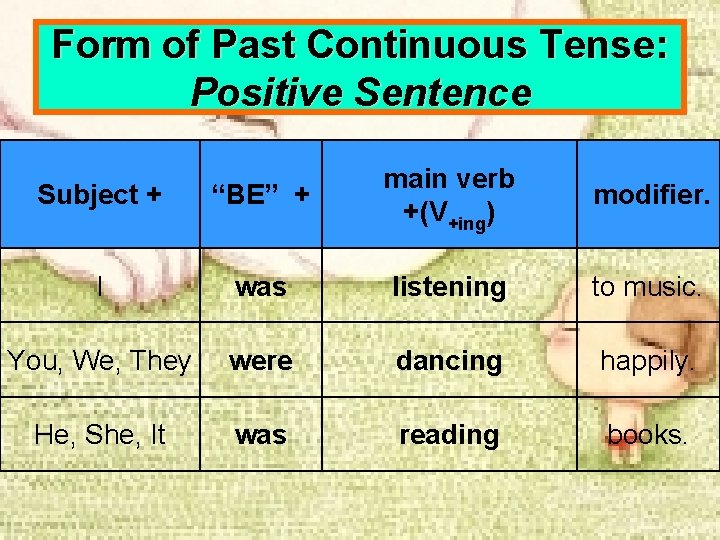 Form of Past Continuous Tense:
Positive Sentence

| Subject + | “BE” + | main verb +($V_{+ing}$) | modifier. |
|---|---|---|---|
| I | was | listening | to music. |
| You, We, They | were | dancing | happily. |
| He, She, It | was | reading | books. |